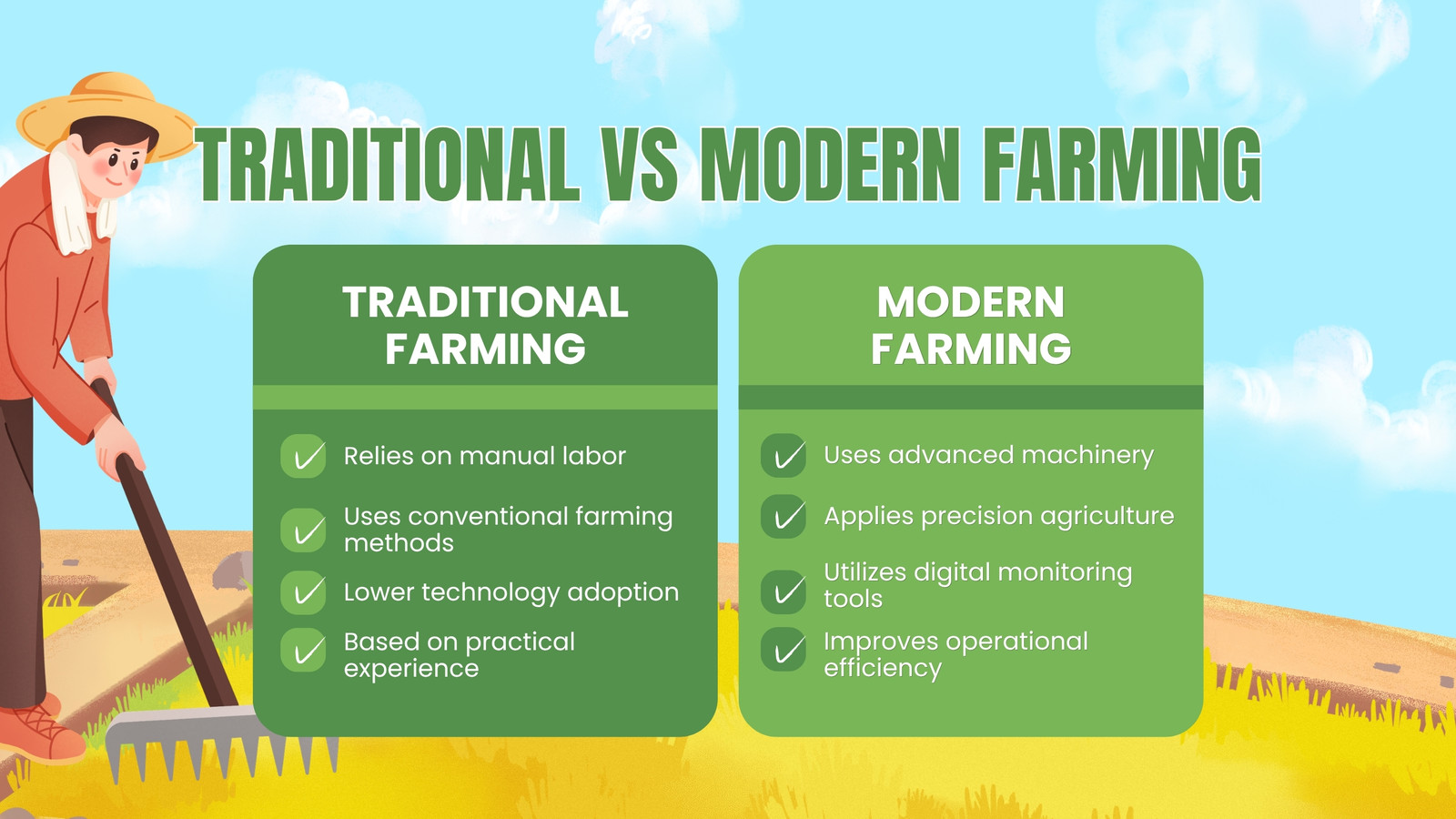 TRADITIONAL VS MODERN FARMING

TRADITIONAL FARMING

Relies on manual labor

Uses conventional farming methods

Lower technology adoption

Based on practical experience

MODERN FARMING

Uses advanced machinery

Applies precision agriculture

Utilizes digital monitoring tools

Improves operational efficiency